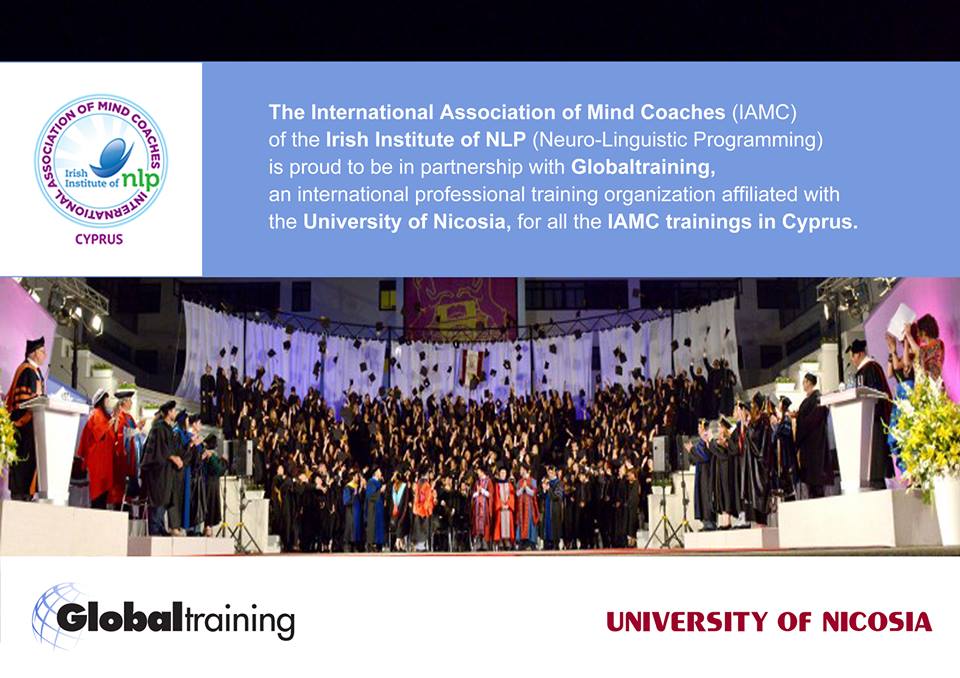 INTERNATIONAL ASSOCIATION OF MIND COACHES
Irish Institute of nlp
CYPRUS

The International Association of Mind Coaches (IAMC) of the Irish Institute of NLP (Neuro-Linguistic Programming) is proud to be in partnership with Globaltraining, an international professional training organization affiliated with the University of Nicosia, for all the IAMC trainings in Cyprus.

Globaltraining

UNIVERSITY OF NICOSIA